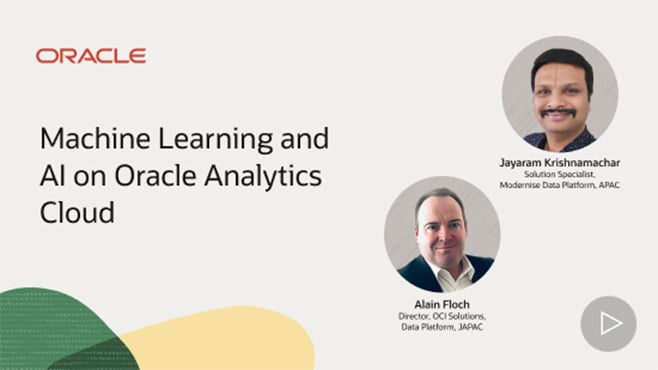 ORACLE

Machine Learning and AI on Oracle Analytics Cloud

Jayaram Krishnamachar
Solution Specialist, Modernise Data Platform, APAC

Alain Floch
Director, OCI Solutions, Data Platform, JAPAC